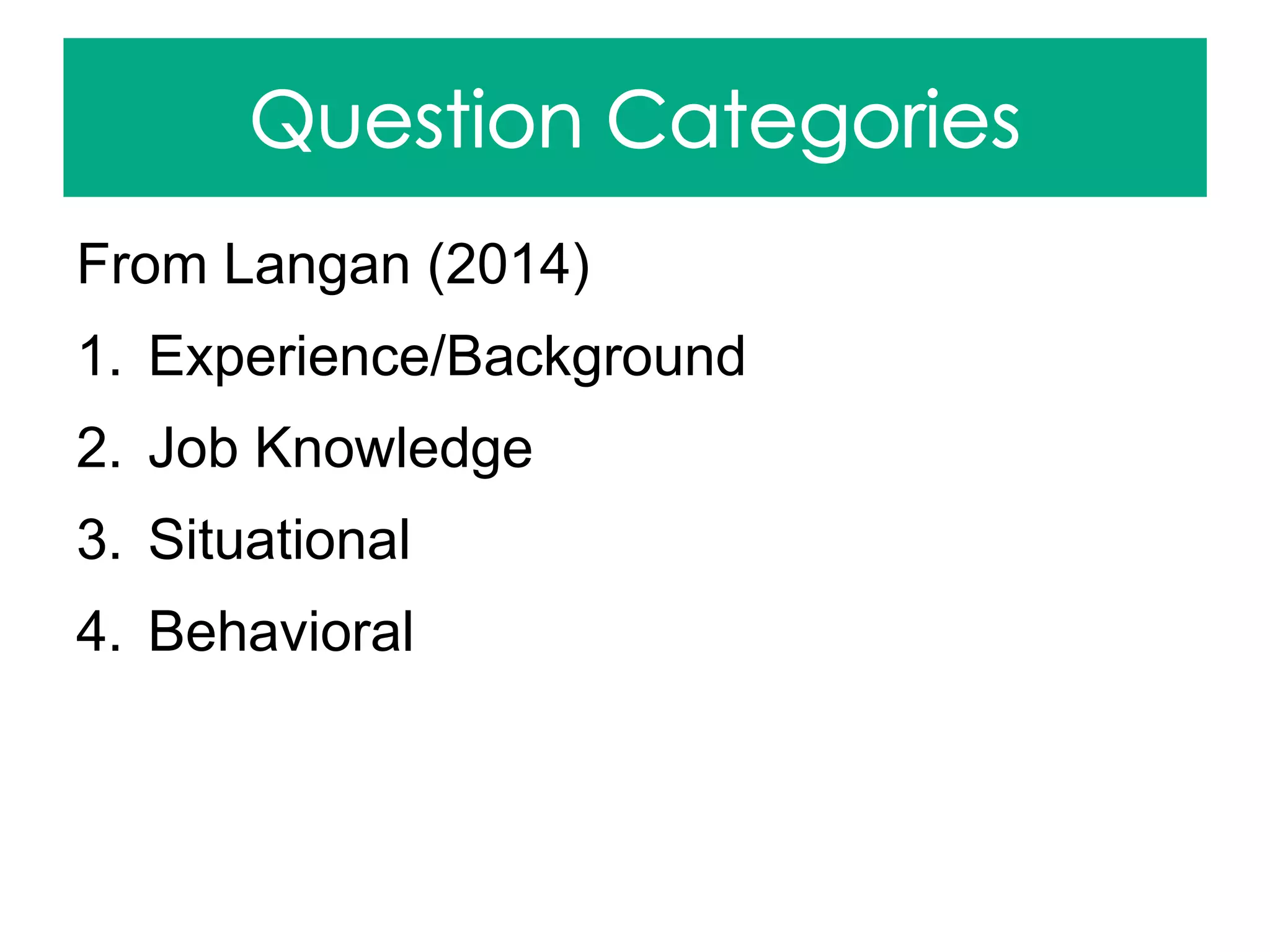 Question Categories

From Langan (2014)

1. Experience/Background
2. Job Knowledge
3. Situational
4. Behavioral